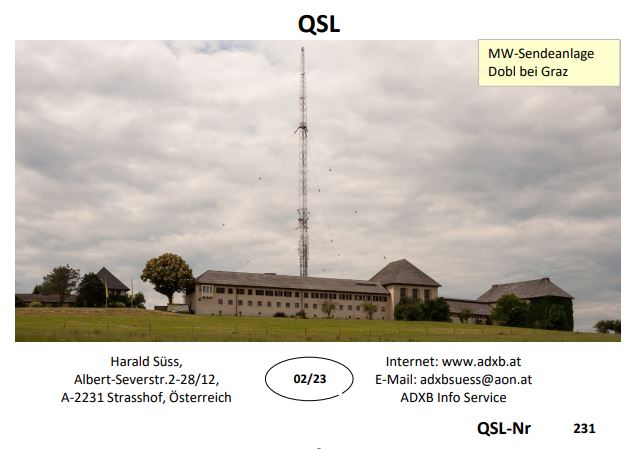 QSL

MW-Sendeanlage
Dobl bei Graz

Harald Süss,
Albert-Severstr.2-28/12,
A-2231 Strasshof, Österreich

02/23

Internet: www.adxb.at
E-Mail: adxbsuess@aon.at
ADXB Info Service

QSL-Nr 231